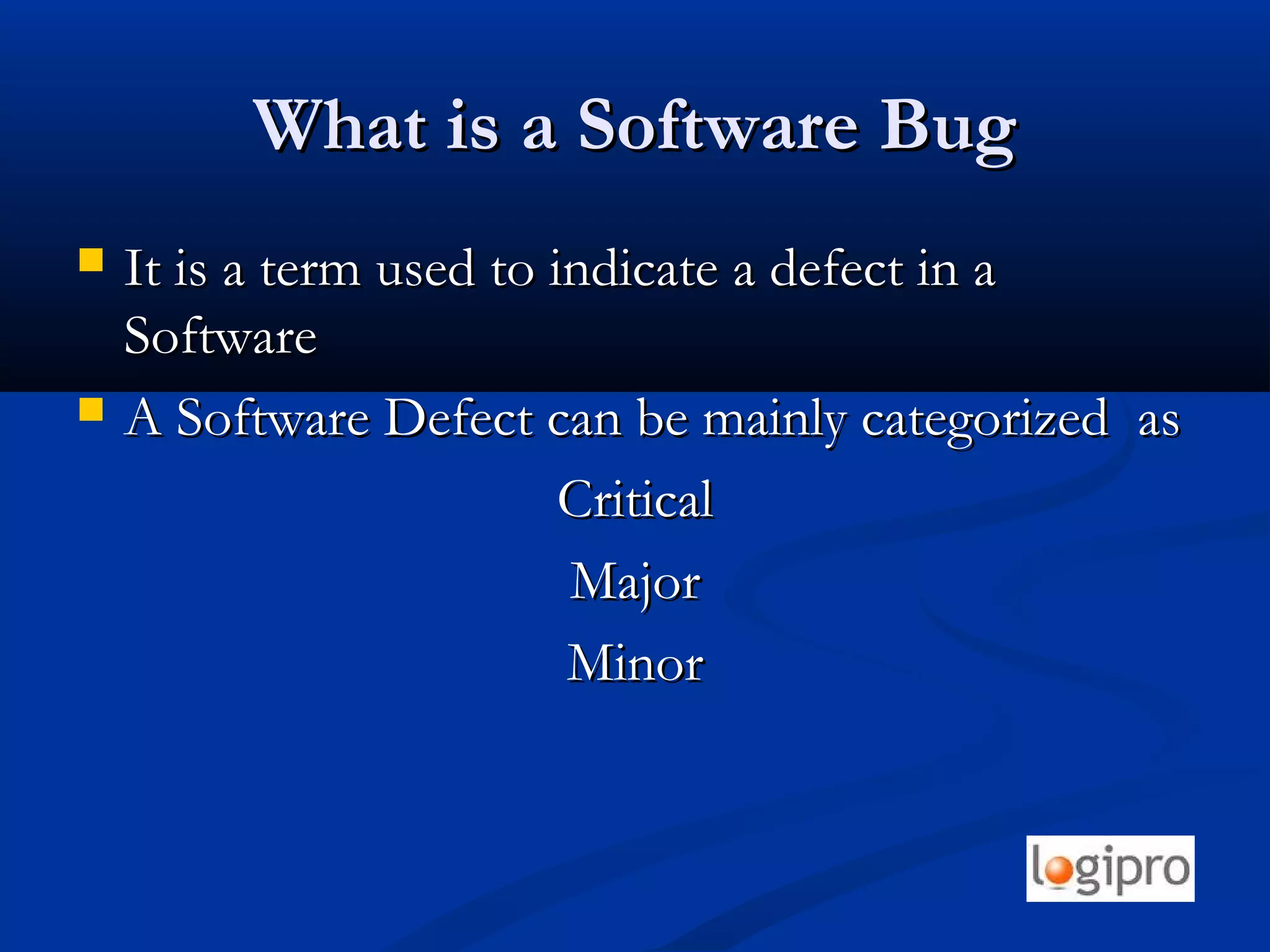 What is a Software Bug

It is a term used to indicate a defect in a Software

A Software Defect can be mainly categorized as

Critical

Major

Minor

logipro